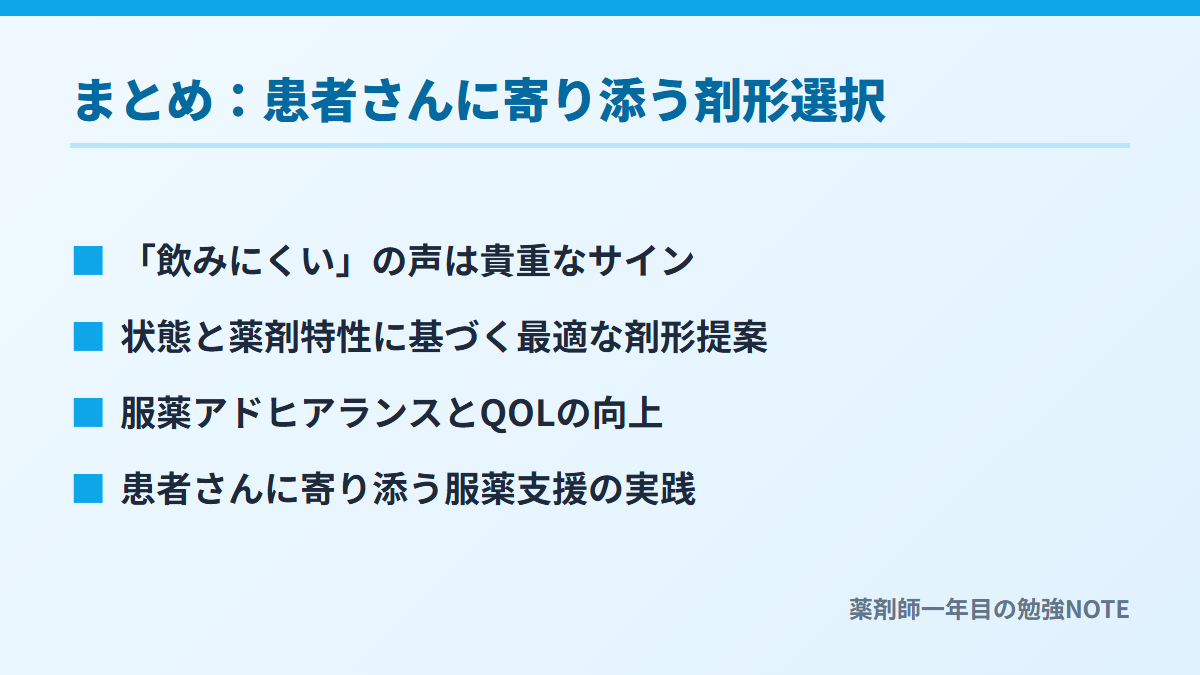 まとめ：患者さんに寄り添う剤形選択

■ 「飲みにくい」の声は貴重なサイン

■ 状態と薬剤特性に基づく最適な剤形提案

■ 服薬アドヒアランスとQOLの向上

■ 患者さんに寄り添う服薬支援の実践

薬剤師一年目の勉強NOTE